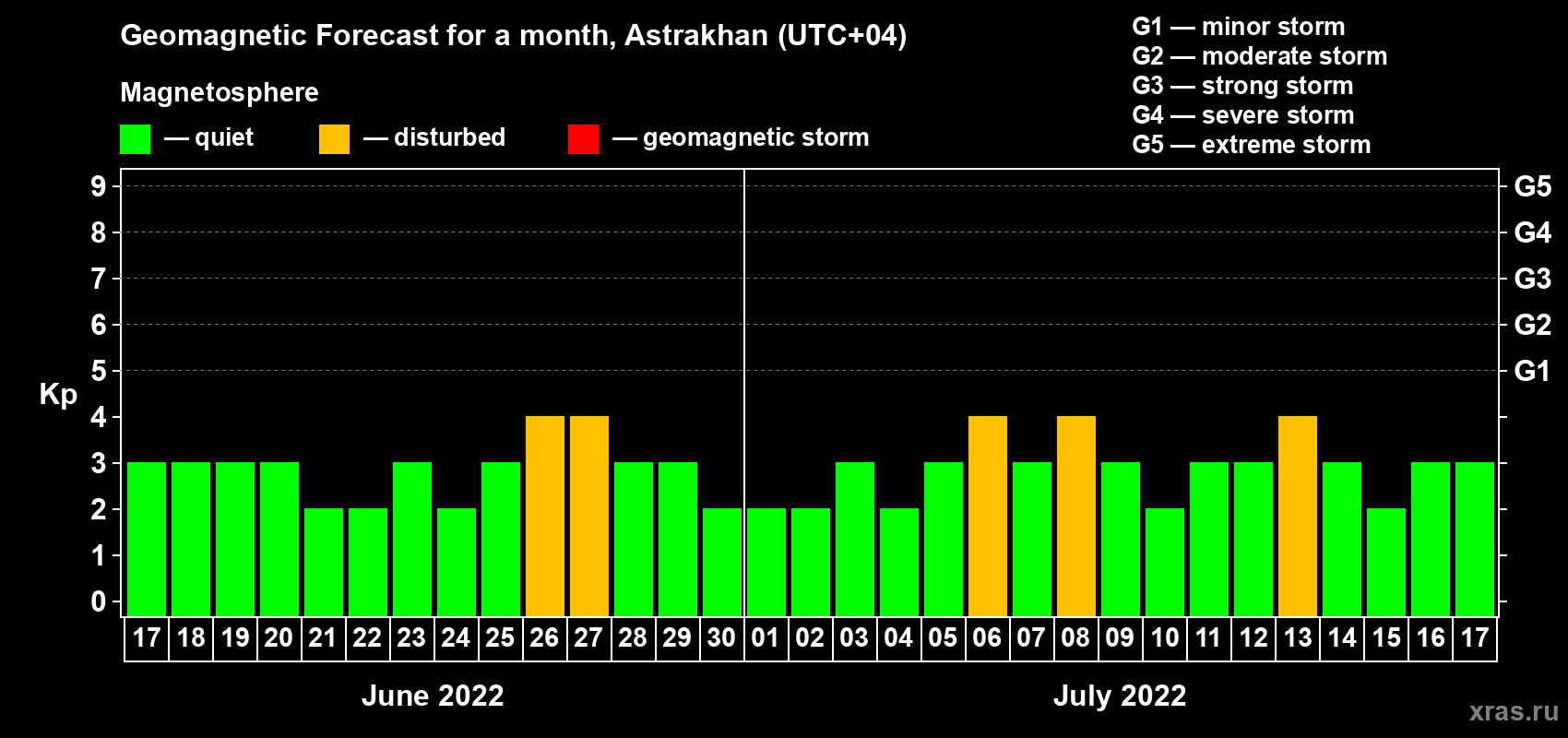 Geomagnetic Forecast for a month, Astrakhan (UTC+04)

Magnetosphere

— quiet — disturbed — geomagnetic storm

G1 — minor storm
G2 — moderate storm
G3 — strong storm
G4 — severe storm
G5 — extreme storm

Kp

9 8 7 6 5 4 3 2 1 0

G5 G4 G3 G2 G1

17 18 19 20 21 22 23 24 25 26 27 28 29 30 01 02 03 04 05 06 07 08 09 10 11 12 13 14 15 16 17

June 2022

July 2022

xras.ru